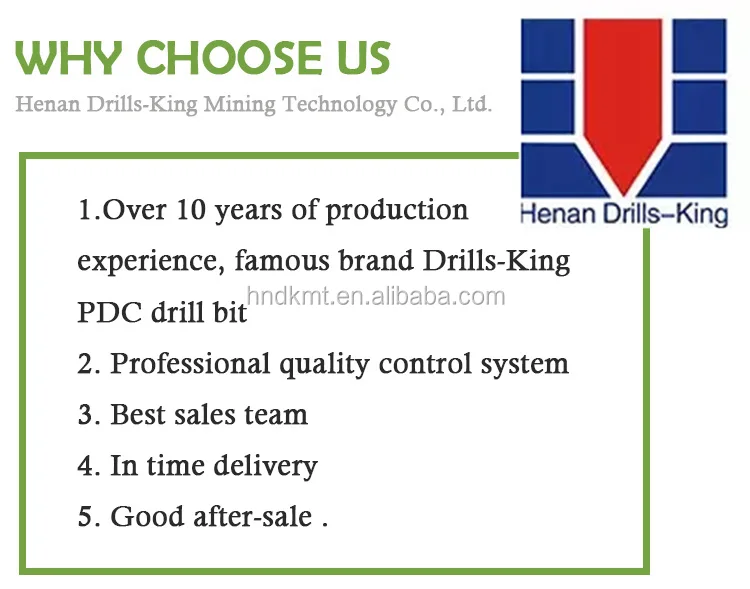 WHY CHOOSE US

Henan Drills-King Mining Technology Co., Ltd.

Henan Drills–King

1.Over 10 years of production experience, famous brand Drills-King PDC drill bit

hndkmt.en.alibaba.com

2. Professional quality control system

3. Best sales team

4. In time delivery

5. Good after-sale .